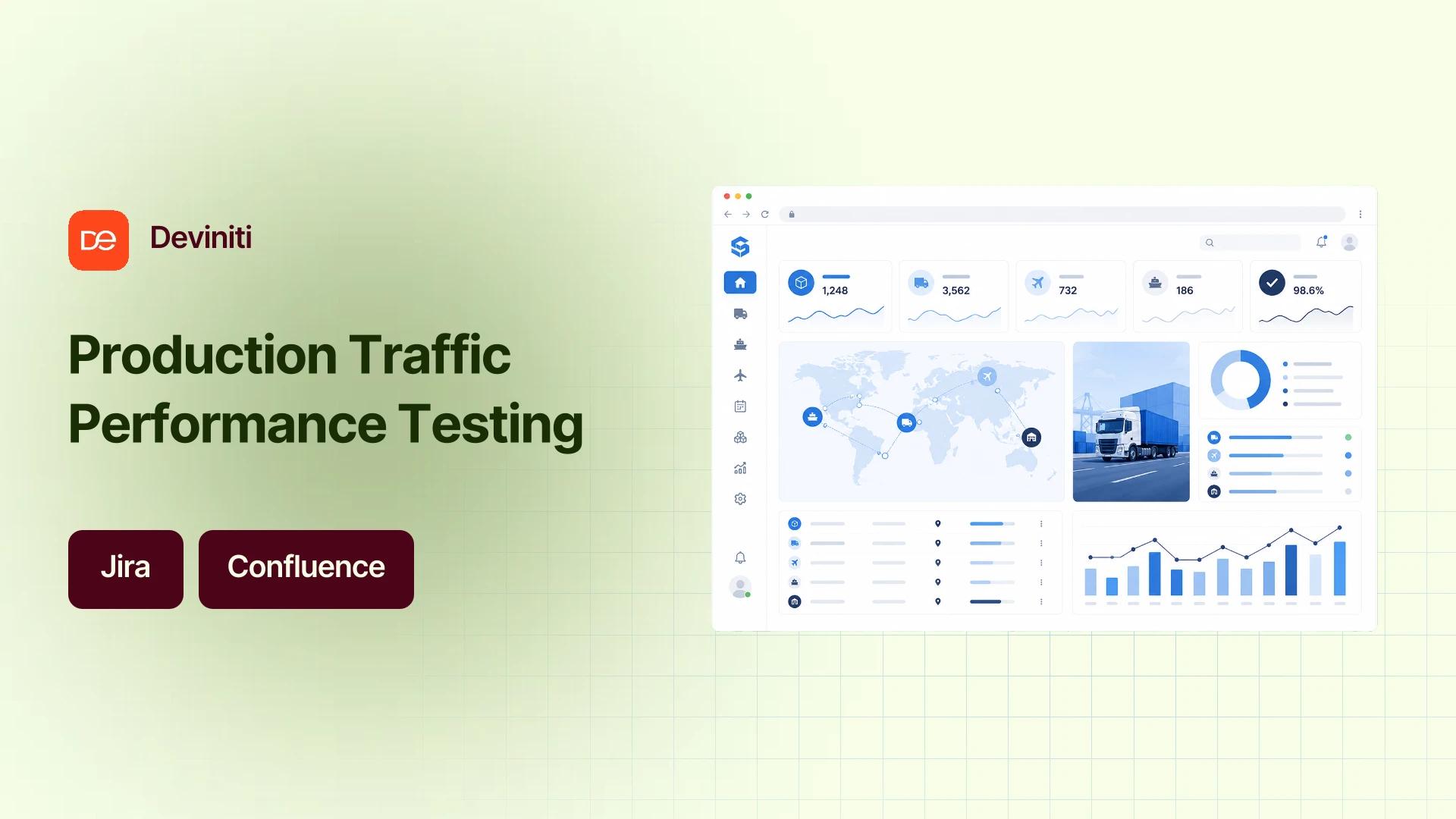 De Deviniti

Production Traffic Performance Testing

Jira

Confluence

1,248

3,562

732

186

98.6%